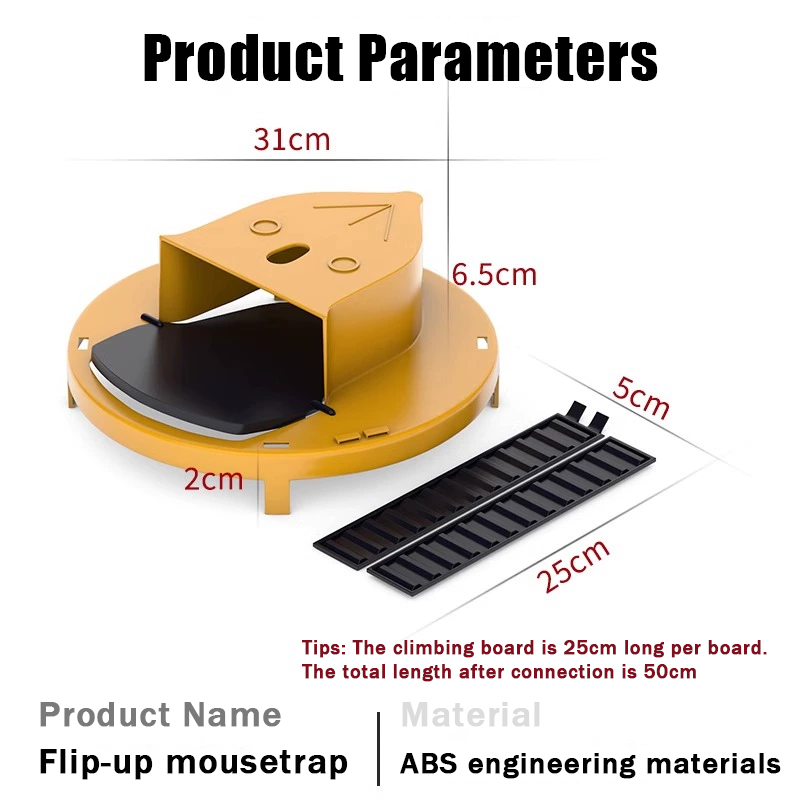 Product Parameters

31cm

6.5cm

5cm

2cm

25cm

Tips: The climbing board is 25cm long per board. The total length after connection is 50cm

Product Name

Flip-up mousetrap

Material

ABS engineering materials